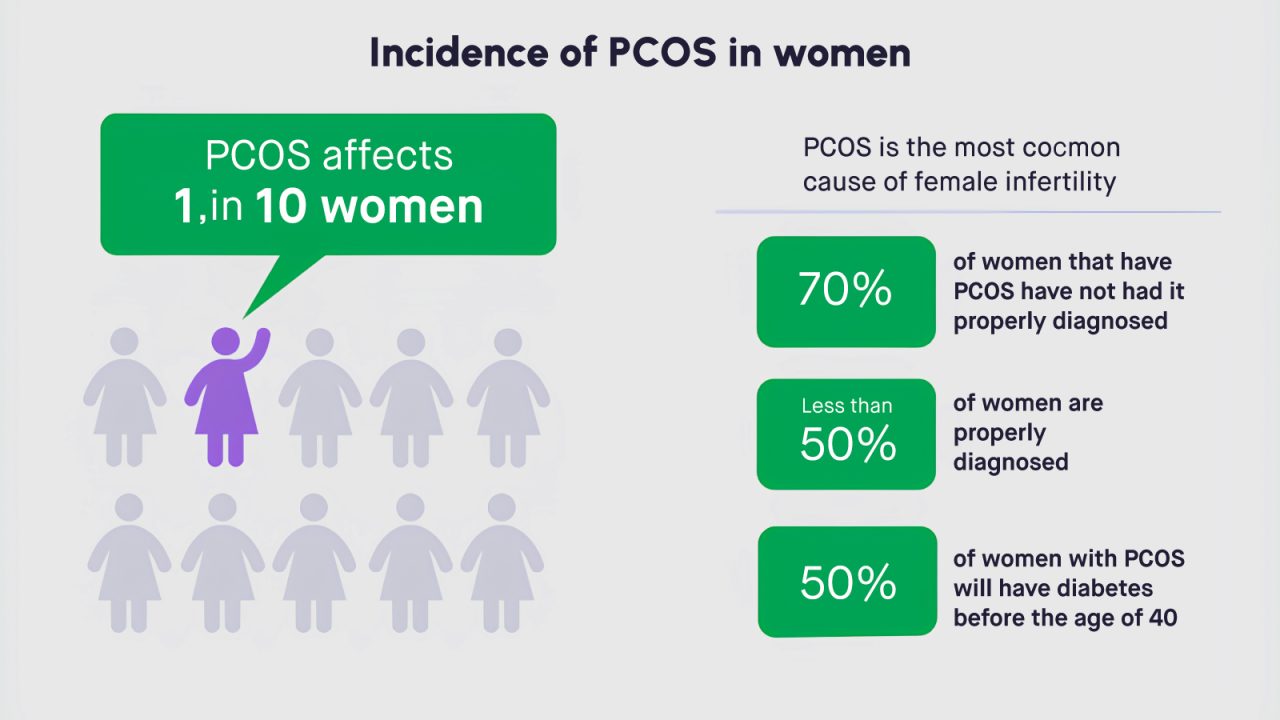 Incidence of PCOS in women

PCOS affects 1,in 10 women

PCOS is the most cocmon cause of female infertility

70%

of women that have PCOS have not had it properly diagnosed

Less than 50%

of women are properly diagnosed

50%

of women with PCOS will have diabetes before the age of 40